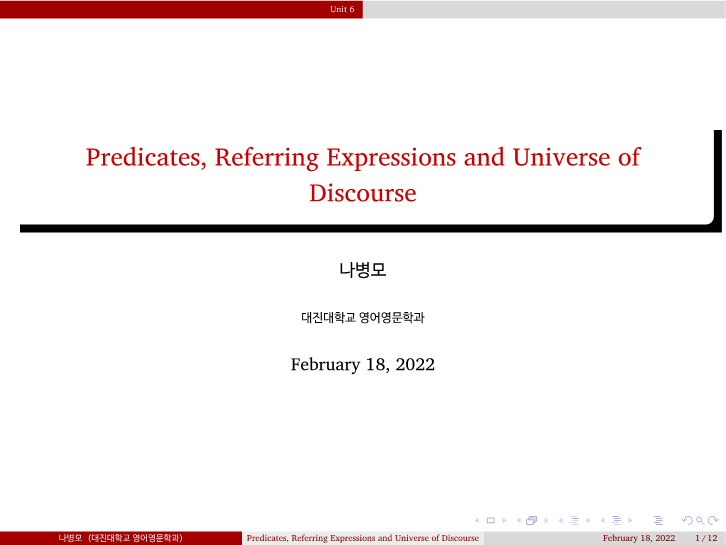 Unit 6

Predicates, Referring Expressions and Universe of Discourse

나병모

대진대학교 영어영문학과

February 18, 2022

나병모 (대진대학교 영어영문학과) Predicates, Referring Expressions and Universe of Discourse February 18, 2022 1 / 12